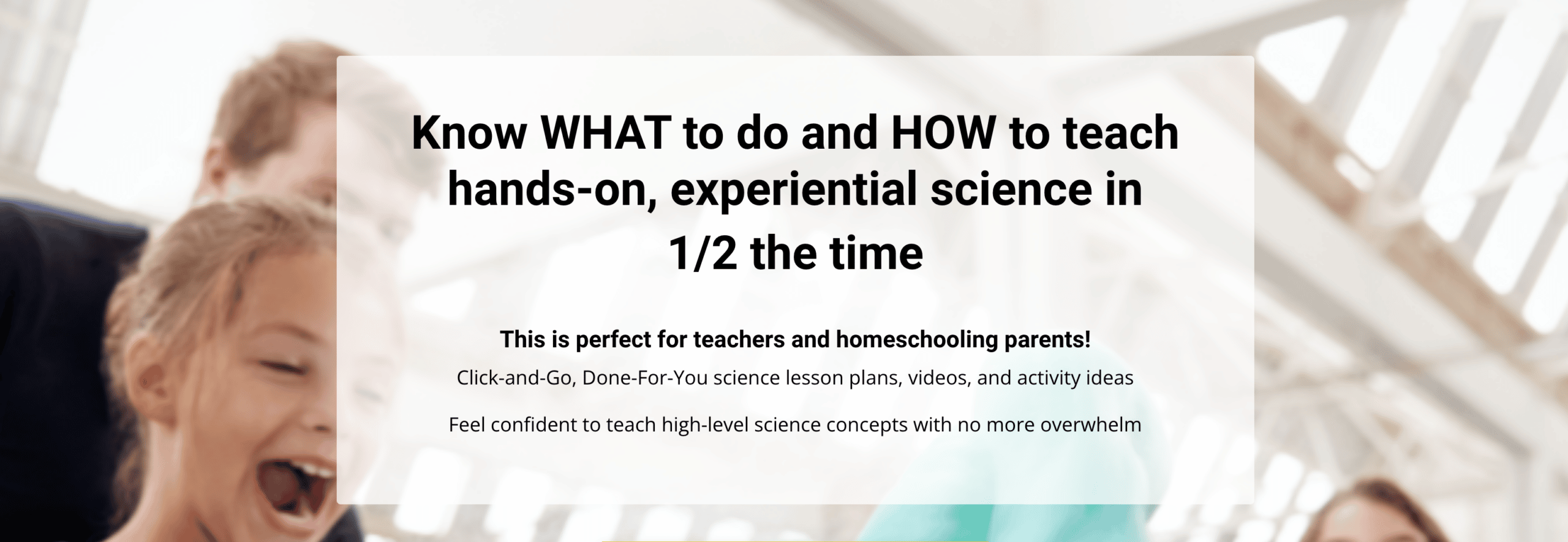 Know WHAT to do and HOW to teach hands-on, experiential science in 1/2 the time

This is perfect for teachers and homeschooling parents!

Click-and-Go, Done-For-You science lesson plans, videos, and activity ideas

Feel confident to teach high-level science concepts with no more overwhelm